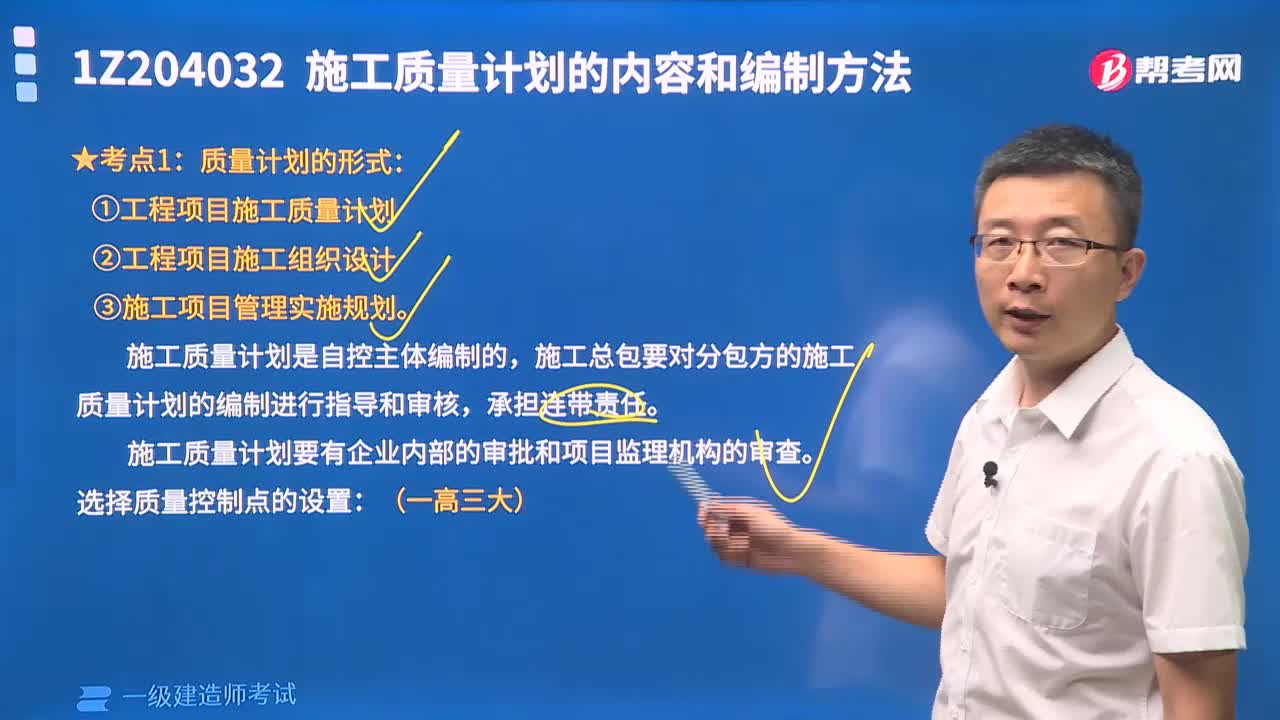 1Z204032 施工质量计划的内容和编制方法

帮考网

★考点1：质量计划的形式：
①工程项目施工质量计划
②工程项目施工组织设计
③施工项目管理实施规划。

施工质量计划是自控主体编制的，施工总包要对分包方的施工质量计划的编制进行指导和审核，承担连带责任。

施工质量计划要有企业内部的审批和项目监理机构的审查。

选择质量控制点的设置：（一高三大）

一级建造师考试